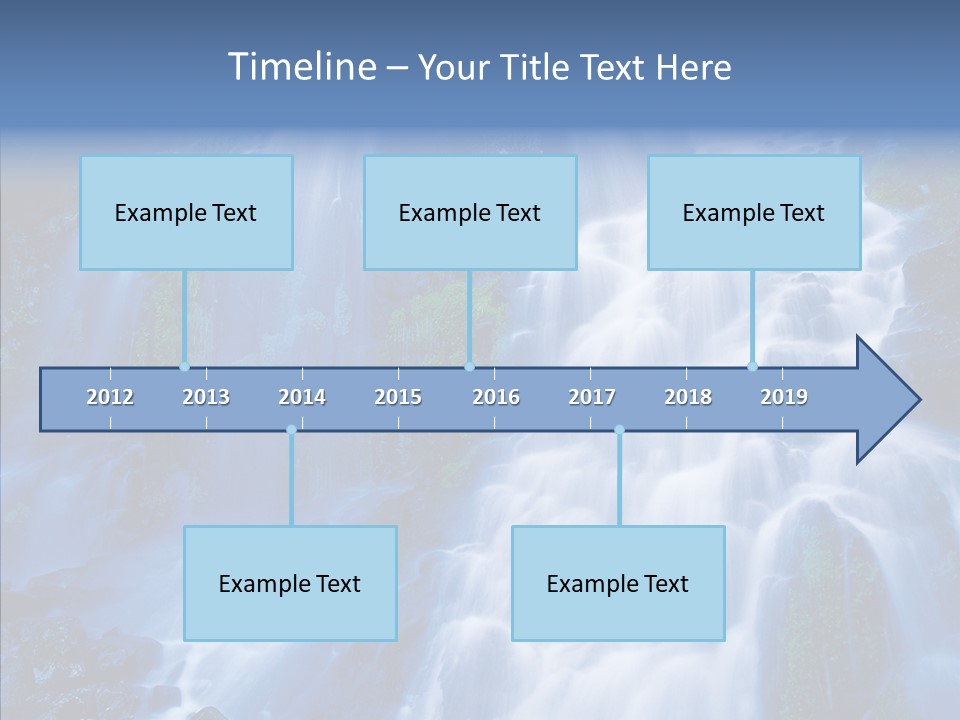 Timeline – Your Title Text Here

Example Text

Example Text

Example Text

2012 2013 2014 2015 2016 2017 2018 2019

Example Text

Example Text